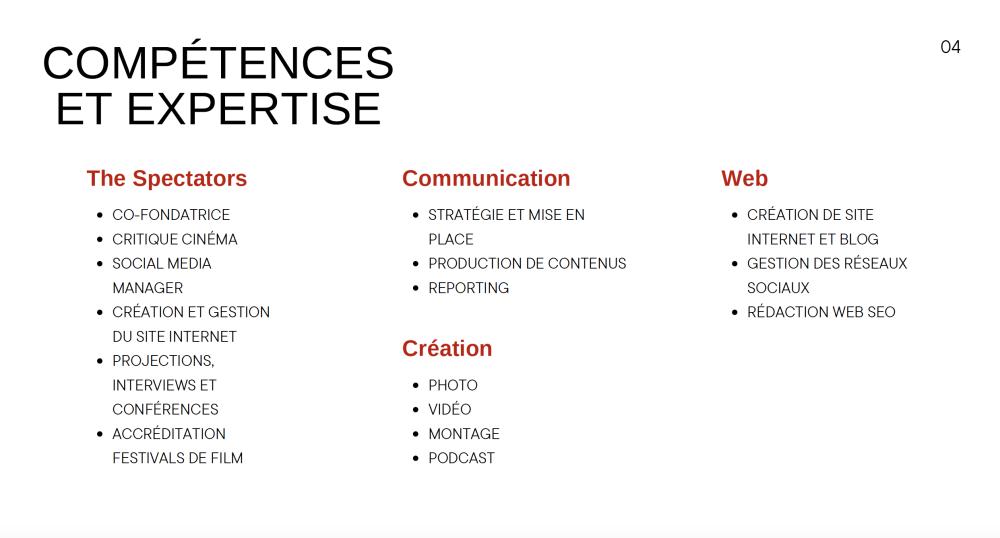 COMPÉTENCES ET EXPERTISE

04

The Spectators

- CO-FONDATRICE
- CRITIQUE CINÉMA
- SOCIAL MEDIA MANAGER
- CRÉATION ET GESTION DU SITE INTERNET
- PROJECTIONS, INTERVIEWS ET CONFÉRENCES
- ACCRÉDITATION FESTIVALS DE FILM

Communication

- STRATÉGIE ET MISE EN PLACE
- PRODUCTION DE CONTENUS
- REPORTING

Création

- PHOTO
- VIDÉO
- MONTAGE
- PODCAST

Web

- CRÉATION DE SITE INTERNET ET BLOG
- GESTION DES RÉSEAUX SOCIAUX
- RÉDACTION WEB SEO